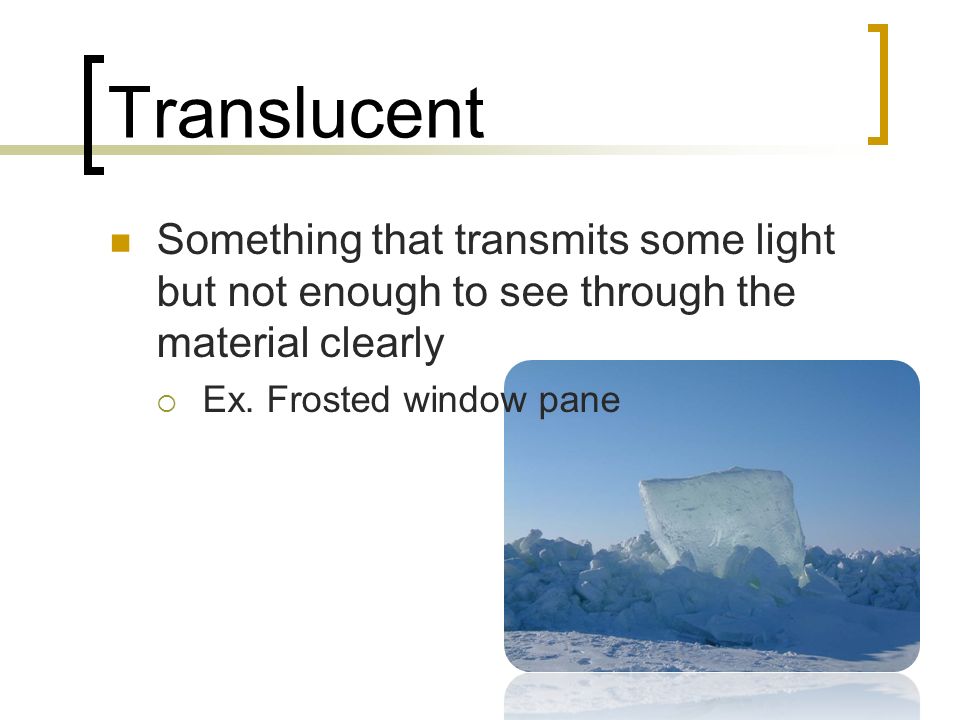 Translucent

Something that transmits some light but not enough to see through the material clearly

Ex. Frosted window pane